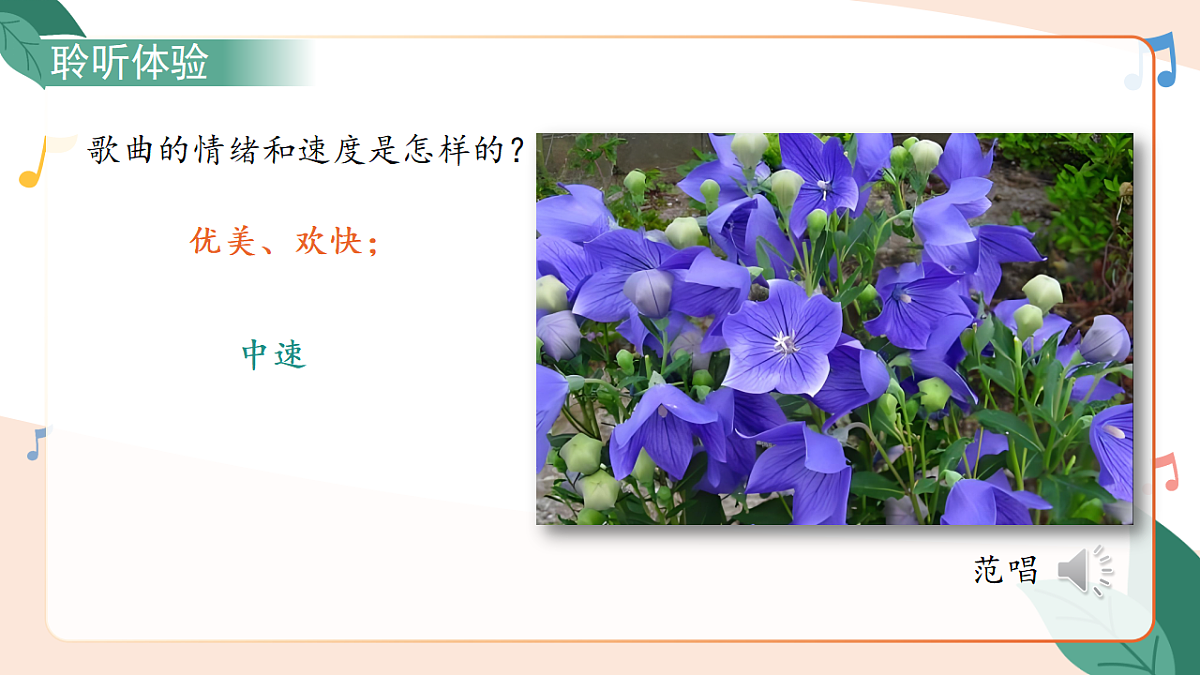 聆听体验

歌曲的情绪和速度是怎样的？

优美、欢快；

中速

范唱